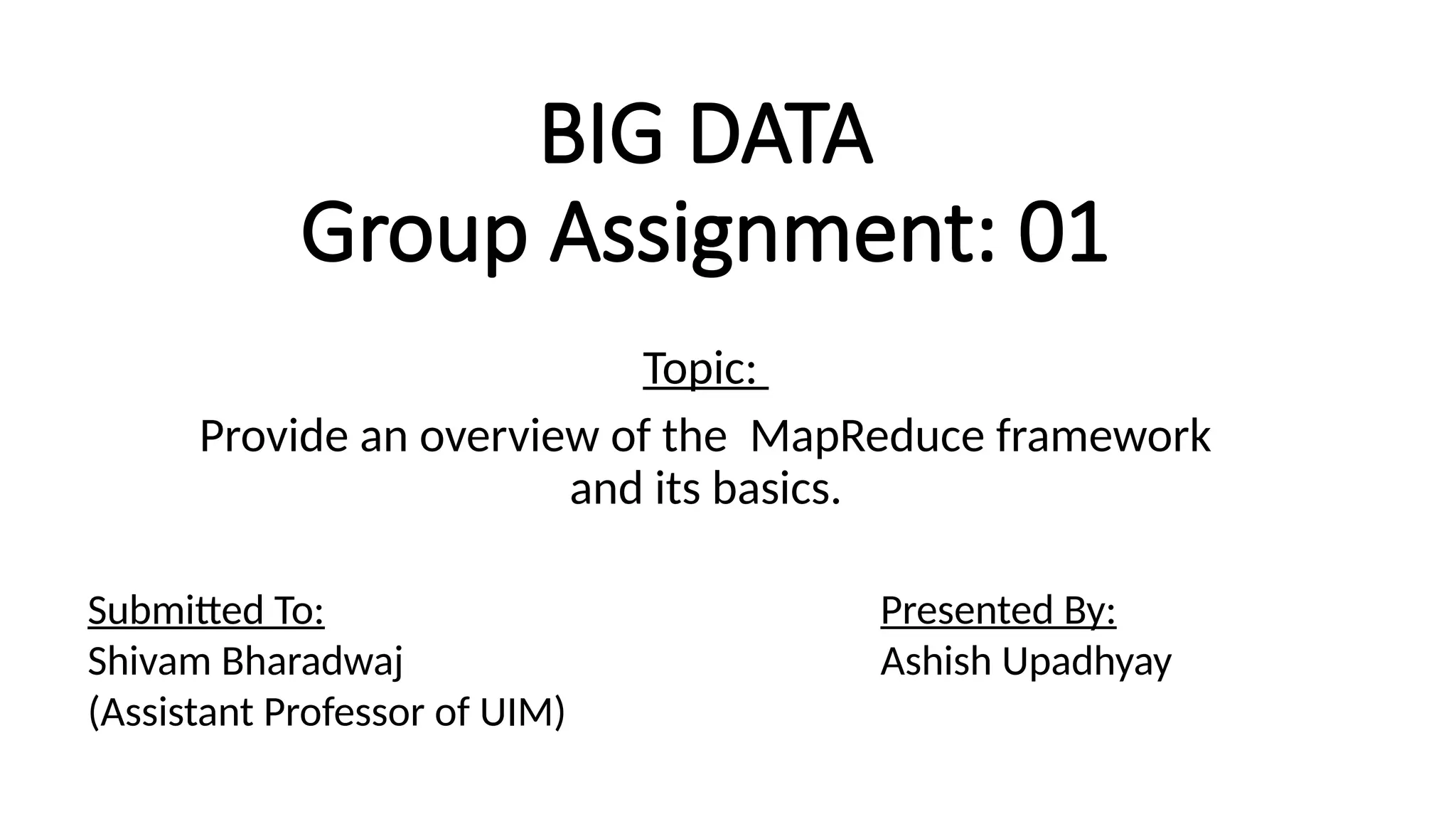 BIG DATA
Group Assignment: 01

Topic:

Provide an overview of the MapReduce framework and its basics.

Submitted To:
Shivam Bharadwaj
(Assistant Professor of UIM)

Presented By:
Ashish Upadhyay